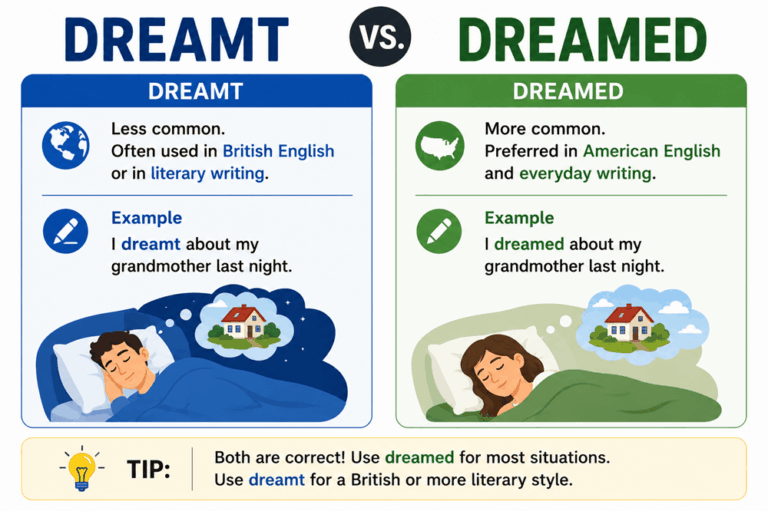 DREAMT VS. DREAMED

DREAMT

Less common.
Often used in British English or in literary writing.

Example
I dreamt about my grandmother last night.

DREAMED

More common.
Preferred in American English and everyday writing.

Example
I dreamed about my grandmother last night.

TIP: Both are correct! Use dreamed for most situations.
Use dreamt for a British or more literary style.